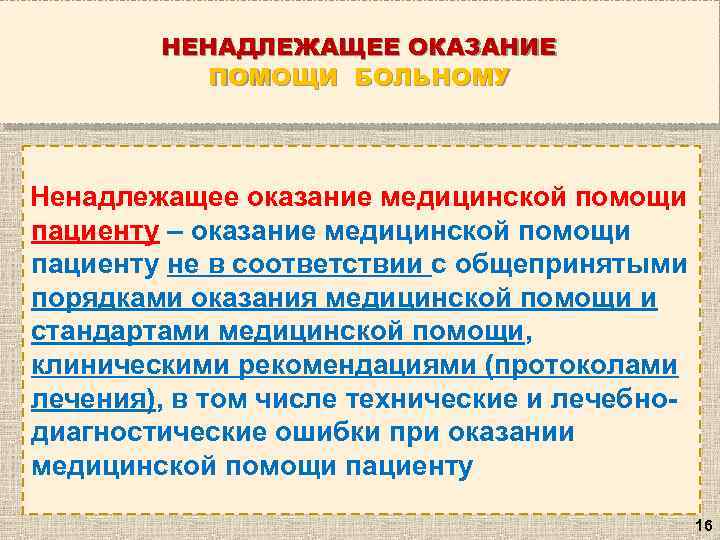 НЕНАДЛЕЖАЩЕЕ ОКАЗАНИЕ ПОМОЩИ БОЛЬНОМУ

Ненадлежащее оказание медицинской помощи пациенту – оказание медицинской помощи пациенту не в соответствии с общепринятыми порядками оказания медицинской помощи и стандартами медицинской помощи, клиническими рекомендациями (протоколами лечения), в том числе технические и лечебно-диагностические ошибки при оказании медицинской помощи пациенту

16